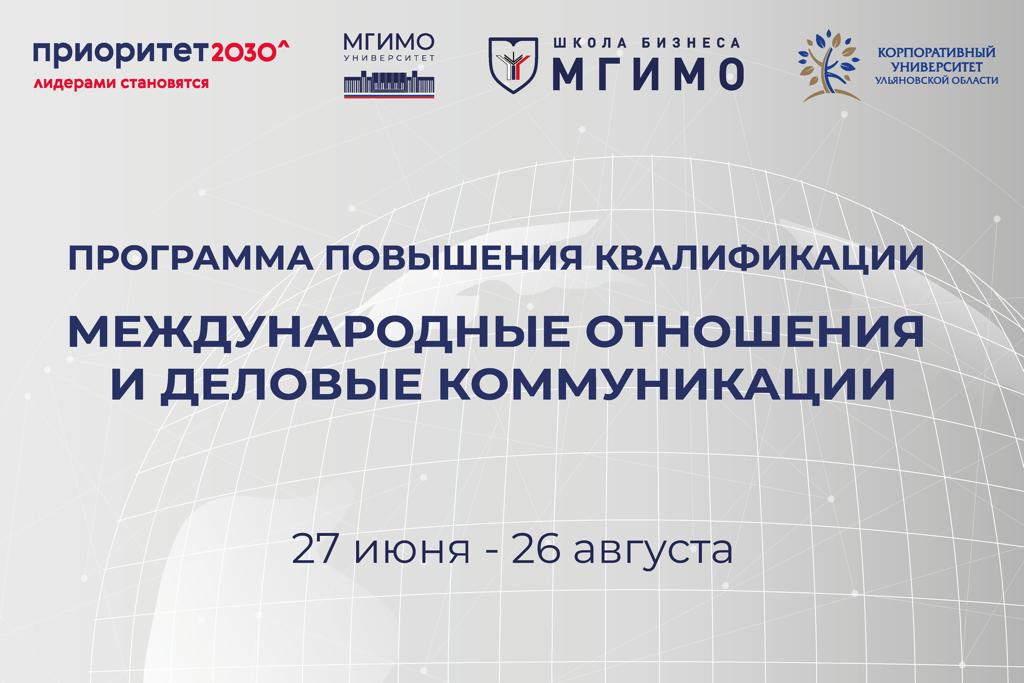 приоритет2030^
лидерами становятся

МГИМО
УНИВЕРСИТЕТ

ШКОЛА БИЗНЕСА
МГИМО

КОРПОРАТИВНЫЙ УНИВЕРСИТЕТ УЛЬЯНОВСКОЙ ОБЛАСТИ

ПРОГРАММА ПОВЫШЕНИЯ КВАЛИФИКАЦИИ

МЕЖДУНАРОДНЫЕ ОТНОШЕНИЯ И ДЕЛОВЫЕ КОММУНИКАЦИИ

27 июня - 26 августа